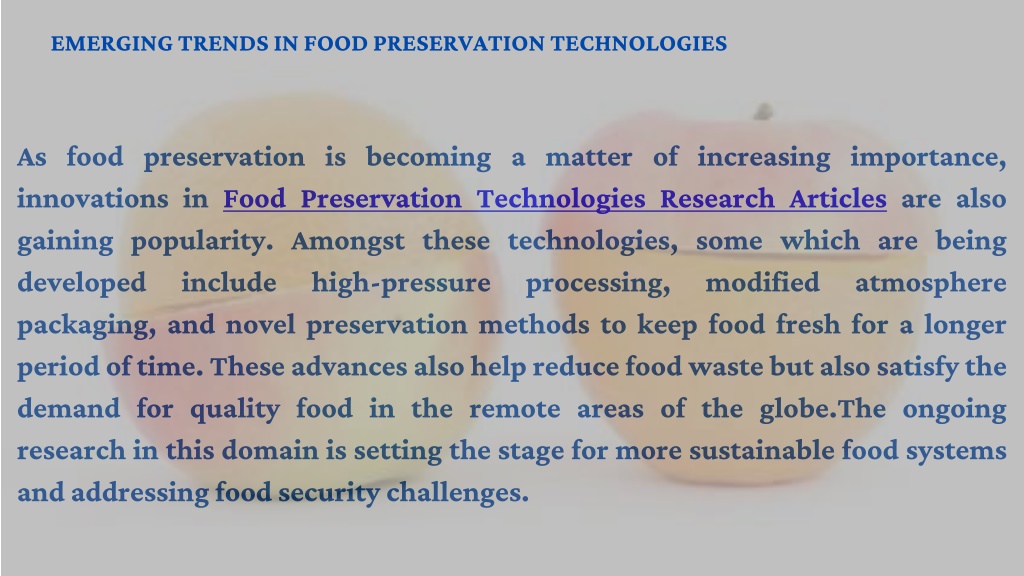 EMERGING TRENDS IN FOOD PRESERVATION TECHNOLOGIES

As food preservation is becoming a matter of increasing importance, innovations in Food Preservation Technologies Research Articles are also gaining popularity. Amongst these technologies, some which are being developed include high-pressure processing, modified atmosphere packaging, and novel preservation methods to keep food fresh for a longer period of time. These advances also help reduce food waste but also satisfy the demand for quality food in the remote areas of the globe.The ongoing research in this domain is setting the stage for more sustainable food systems and addressing food security challenges.